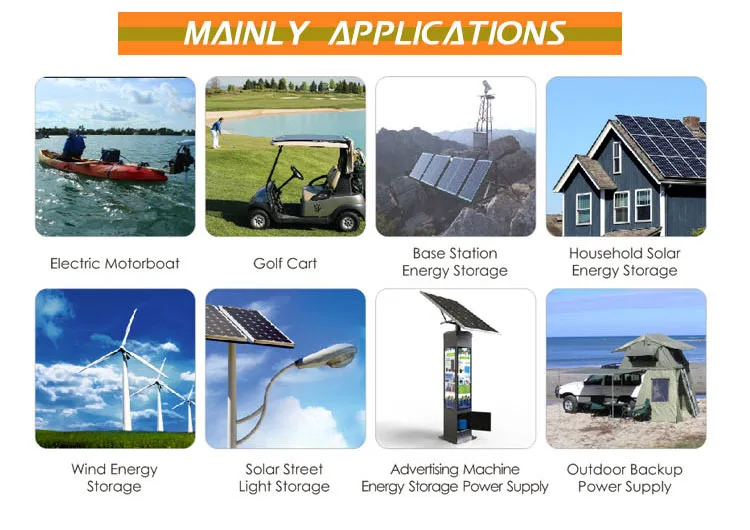 MAINLY APPLICATIONS

Electric Motorboat

Golf Cart

Base Station Energy Storage

Household Solar Energy Storage

Wind Energy Storage

Solar Street Light Storage

Advertising Machine Energy Storage Power Supply

Outdoor Backup Power Supply